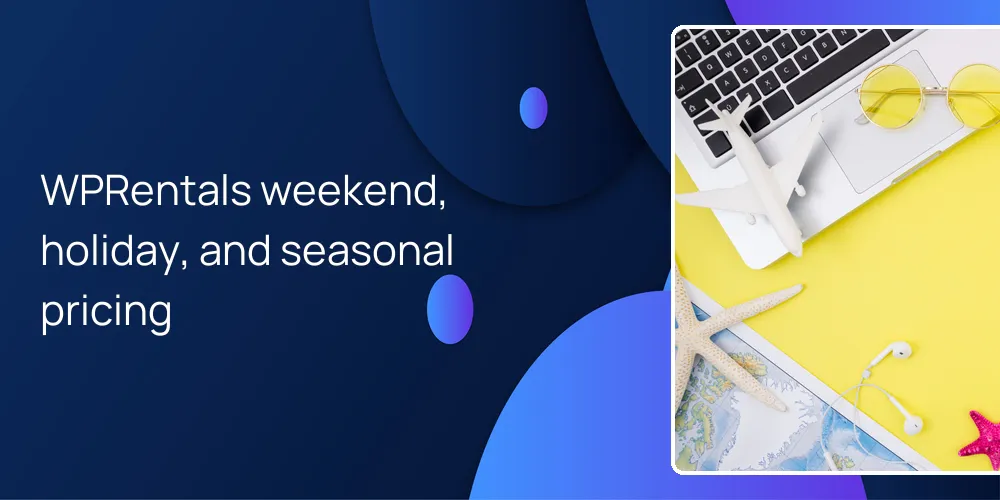 WPRentals weekend, holiday, and seasonal pricing